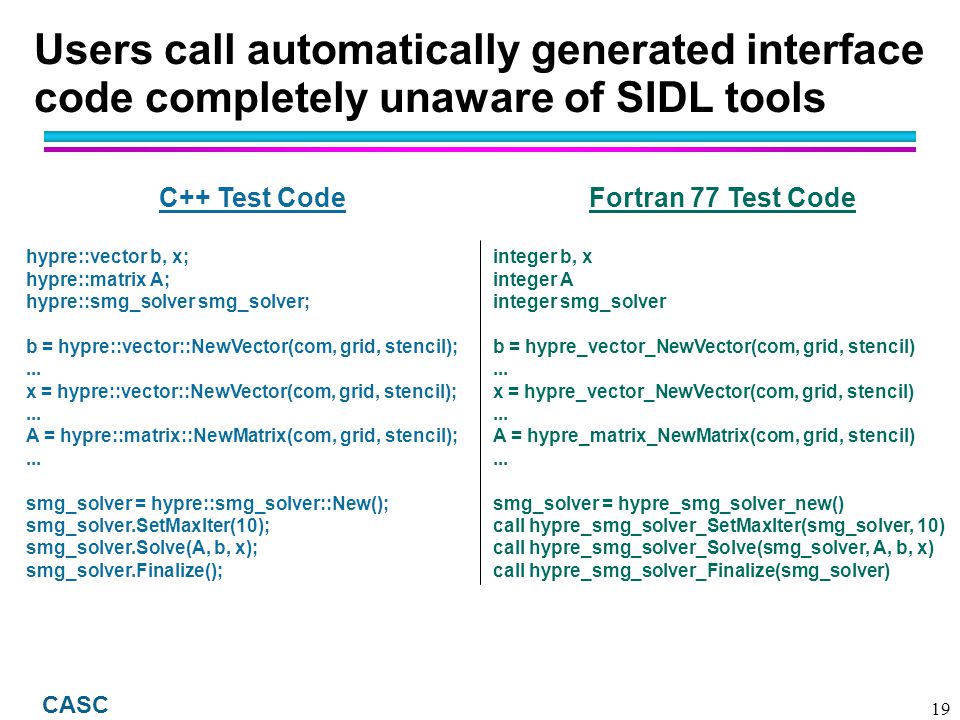 Users call automatically generated interface code completely unaware of SIDL tools

C++ Test Code

hypre::vector b, x;
hypre::matrix A;
hypre::smg_solver smg_solver;

b = hypre::vector::NewVector(com, grid, stencil);
...
x = hypre::vector::NewVector(com, grid, stencil);
...
A = hypre::matrix::NewMatrix(com, grid, stencil);
...

smg_solver = hypre::smg_solver::New();
smg_solver.SetMaxIter(10);
smg_solver.Solve(A, b, x);
smg_solver.Finalize();

Fortran 77 Test Code

integer b, x
integer A
integer smg_solver

b = hypre_vector_NewVector(com, grid, stencil)
...
x = hypre_vector_NewVector(com, grid, stencil)
...
A = hypre_matrix_NewMatrix(com, grid, stencil)
...

smg_solver = hypre_smg_solver_new()
call hypre_smg_solver_SetMaxIter(smg_solver, 10)
call hypre_smg_solver_Solve(smg_solver, A, b, x)
call hypre_smg_solver_Finalize(smg_solver)

CASC

19